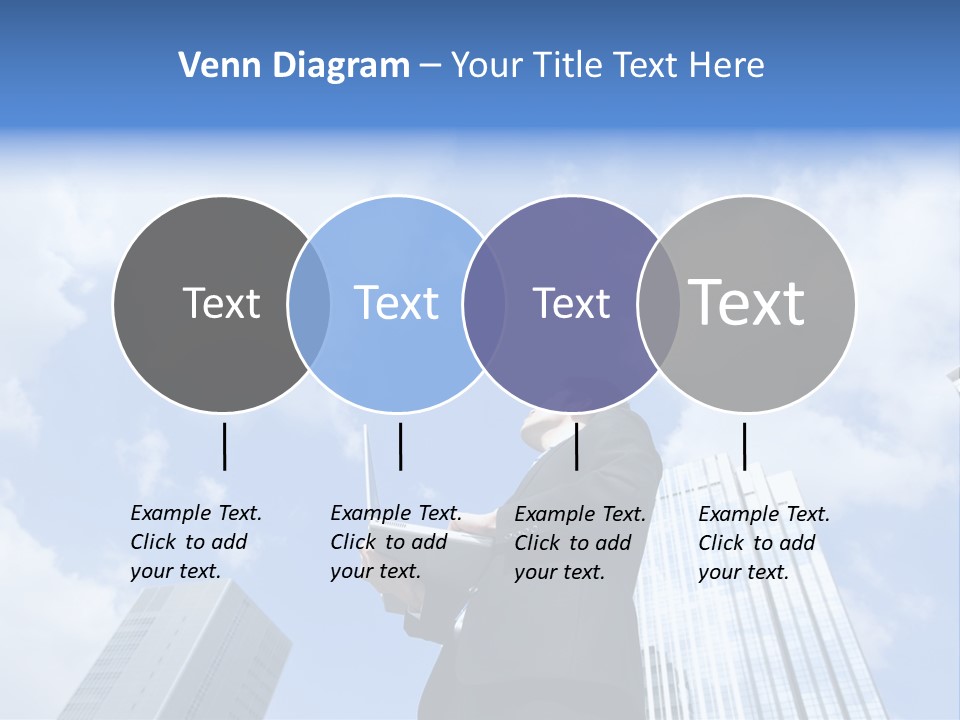 Venn Diagram – Your Title Text Here

Text

Text

Text

Text

Example Text. Click to add your text.

Example Text. Click to add your text.

Example Text. Click to add your text.

Example Text. Click to add your text.